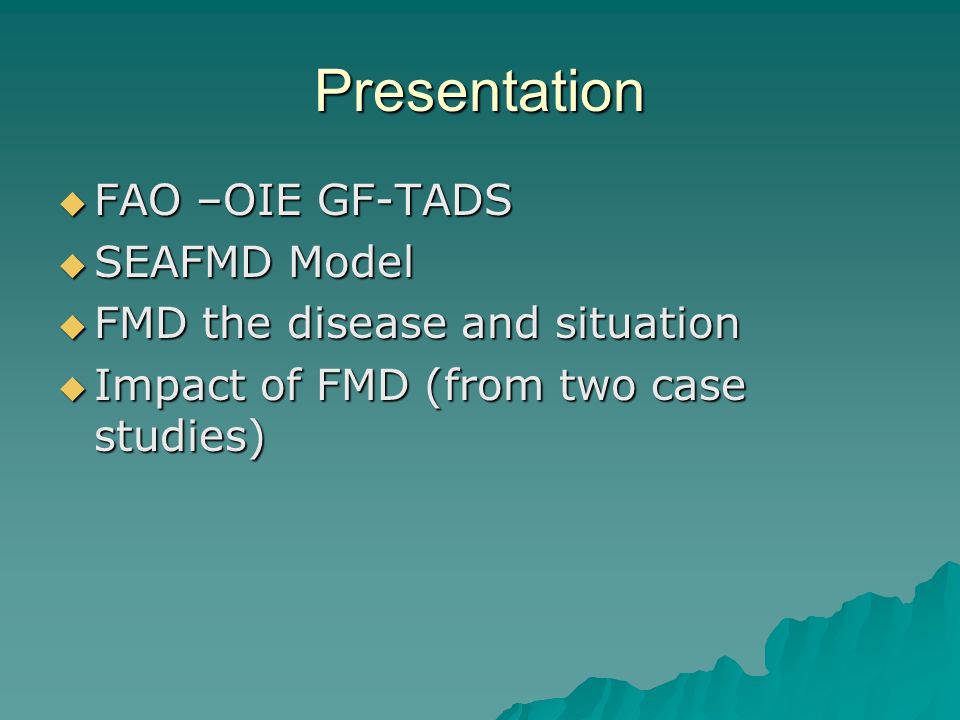 Presentation

◆ FAO –OIE GF-TADS
◆ SEAFMD Model
◆ FMD the disease and situation
◆ Impact of FMD (from two case studies)